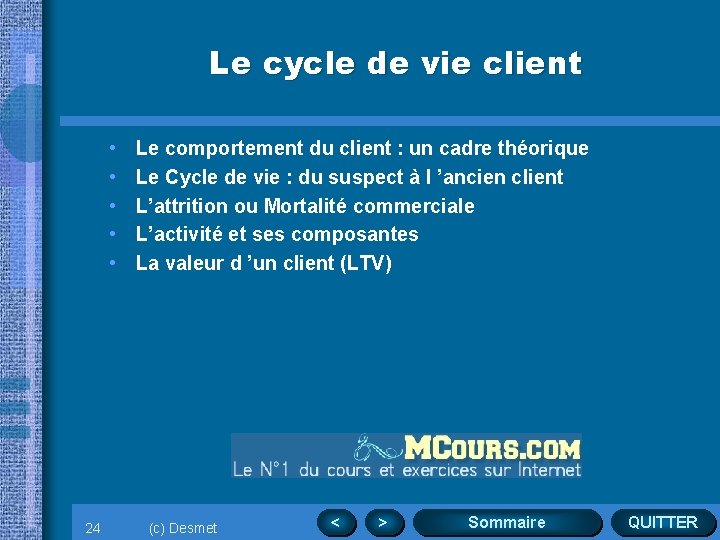 Le cycle de vie client

• Le comportement du client : un cadre théorique
• Le Cycle de vie : du suspect à l 'ancien client
• L'attrition ou Mortalité commerciale
• L'activité et ses composantes
• La valeur d 'un client (LTV)

MCours.com
Le N°1 du cours et exercices sur Internet

24 (c) Desmet

<

>

Sommaire

QUITTER